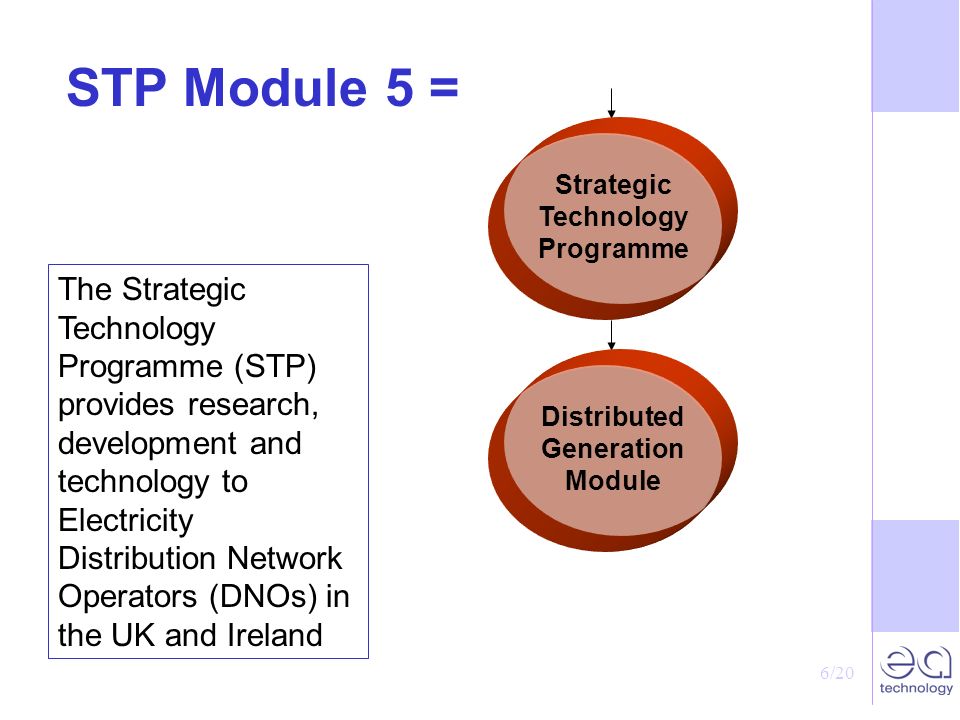 STP Module 5 =

The Strategic Technology Programme (STP) provides research, development and technology to Electricity Distribution Network Operators (DNOs) in the UK and Ireland

Strategic Technology Programme

Distributed Generation Module

6/20

ea technology